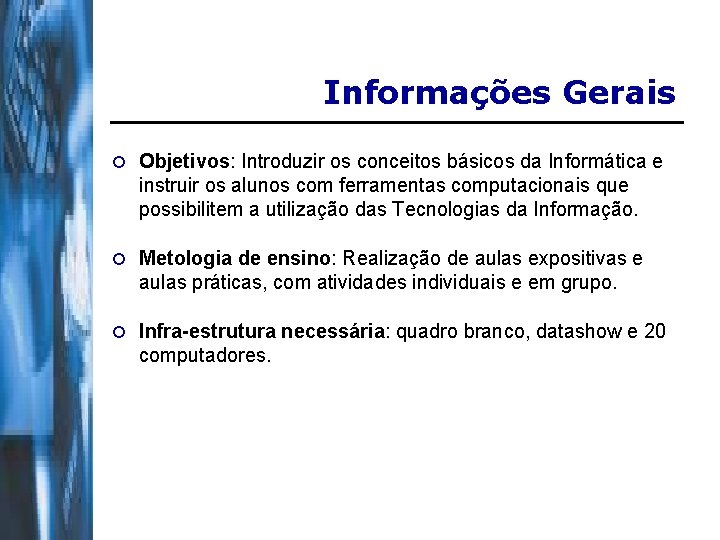 Informações Gerais

Objetivos: Introduzir os conceitos básicos da Informática e instruir os alunos com ferramentas computacionais que possibilitem a utilização das Tecnologias da Informação.

Metologia de ensino: Realização de aulas expositivas e aulas práticas, com atividades individuais e em grupo.

Infra-estrutura necessária: quadro branco, datashow e 20 computadores.